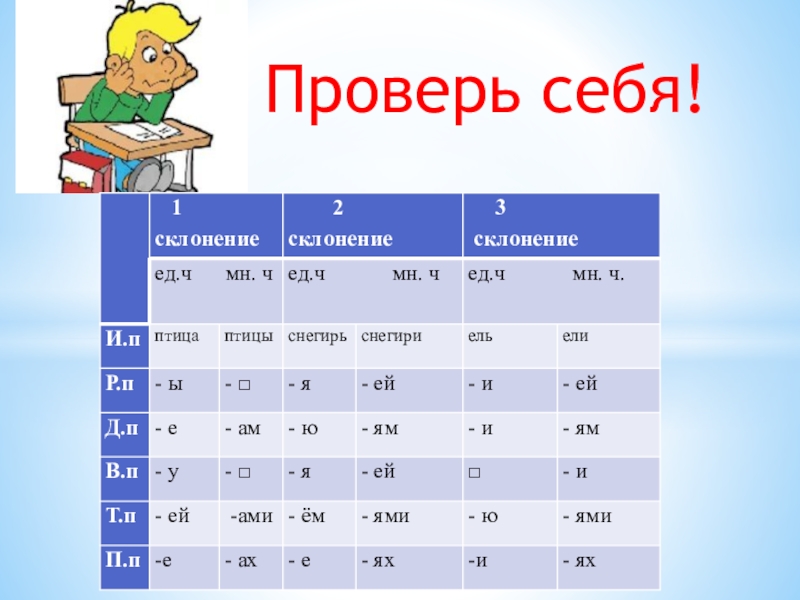 Проверь себя!

| | 1 склонение | | 2 склонение | | 3 склонение | |
|---|---|---|---|---|---|---|
| | ед.ч | мн. ч | ед.ч | мн. ч | ед.ч | мн. ч. |
| И.п | птица | птицы | снегирь | снегири | ель | ели |
| Р.п | - ы | - □ | - я | - ей | - и | - ей |
| Д.п | - е | - ам | - ю | - ям | - и | - ям |
| В.п | - у | - □ | - я | - ей | □ | - и |
| Т.п | - ей | -ами | - ём | - ями | - ю | - ями |
| П.п | -е | - ах | - е | - ях | -и | - ях |